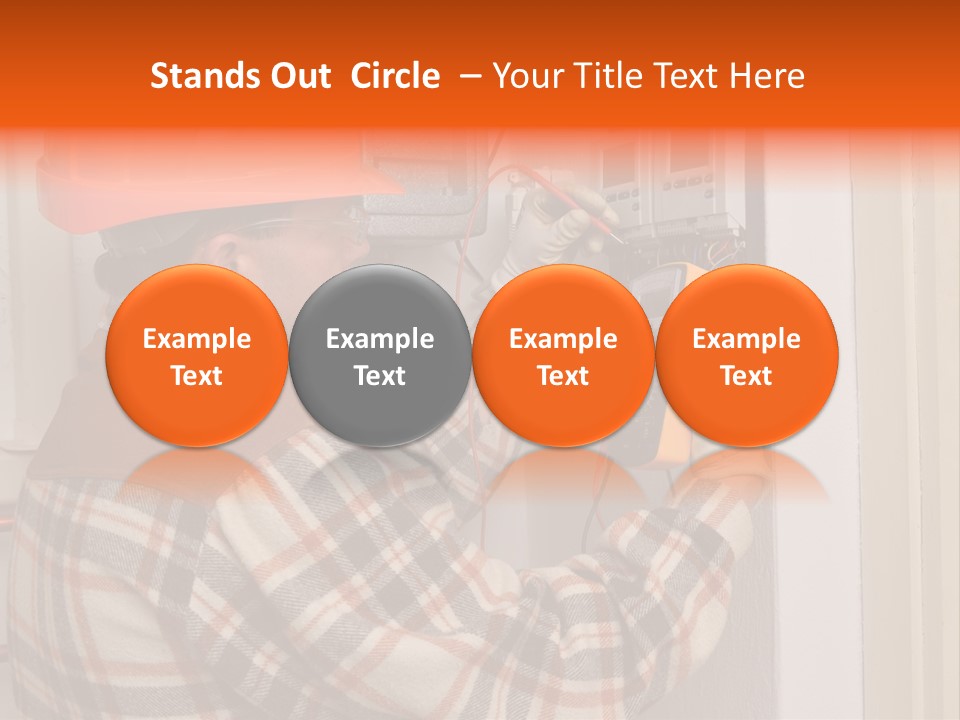 Stands Out Circle – Your Title Text Here

Example Text

Example Text

Example Text

Example Text